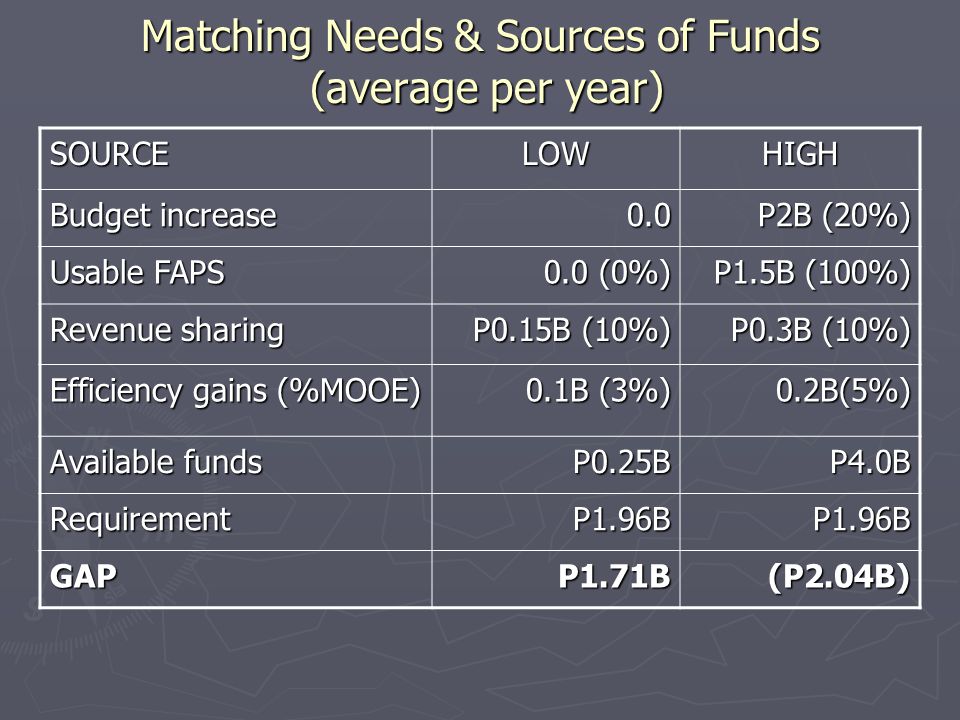 Matching Needs & Sources of Funds (average per year)

| SOURCE | LOW | HIGH |
|---|---|---|
| Budget increase | 0.0 | P2B (20%) |
| Usable FAPS | 0.0 (0%) | P1.5B (100%) |
| Revenue sharing | P0.15B (10%) | P0.3B (10%) |
| Efficiency gains (%MOOE) | 0.1B (3%) | 0.2B(5%) |
| Available funds | P0.25B | P4.0B |
| Requirement | P1.96B | P1.96B |
| **GAP** | **P1.71B** | **(P2.04B)** |